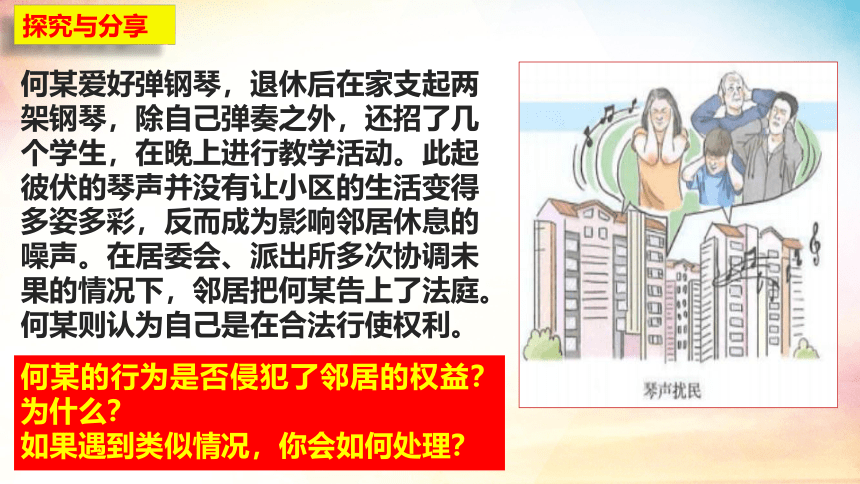 探究与分享

何某爱好弹钢琴，退休后在家支起两架钢琴，除自己弹奏之外，还招了几个学生，在晚上进行教学活动。此起彼伏的琴声并没有让小区的生活变得多姿多彩，反而成为影响邻居休息的噪声。在居委会、派出所多次协调未果的情况下，邻居把何某告上了法庭。何某则认为自己是在合法行使权利。

何某的行为是否侵犯了邻居的权益？为什么？
如果遇到类似情况，你会如何处理？

琴声扰民